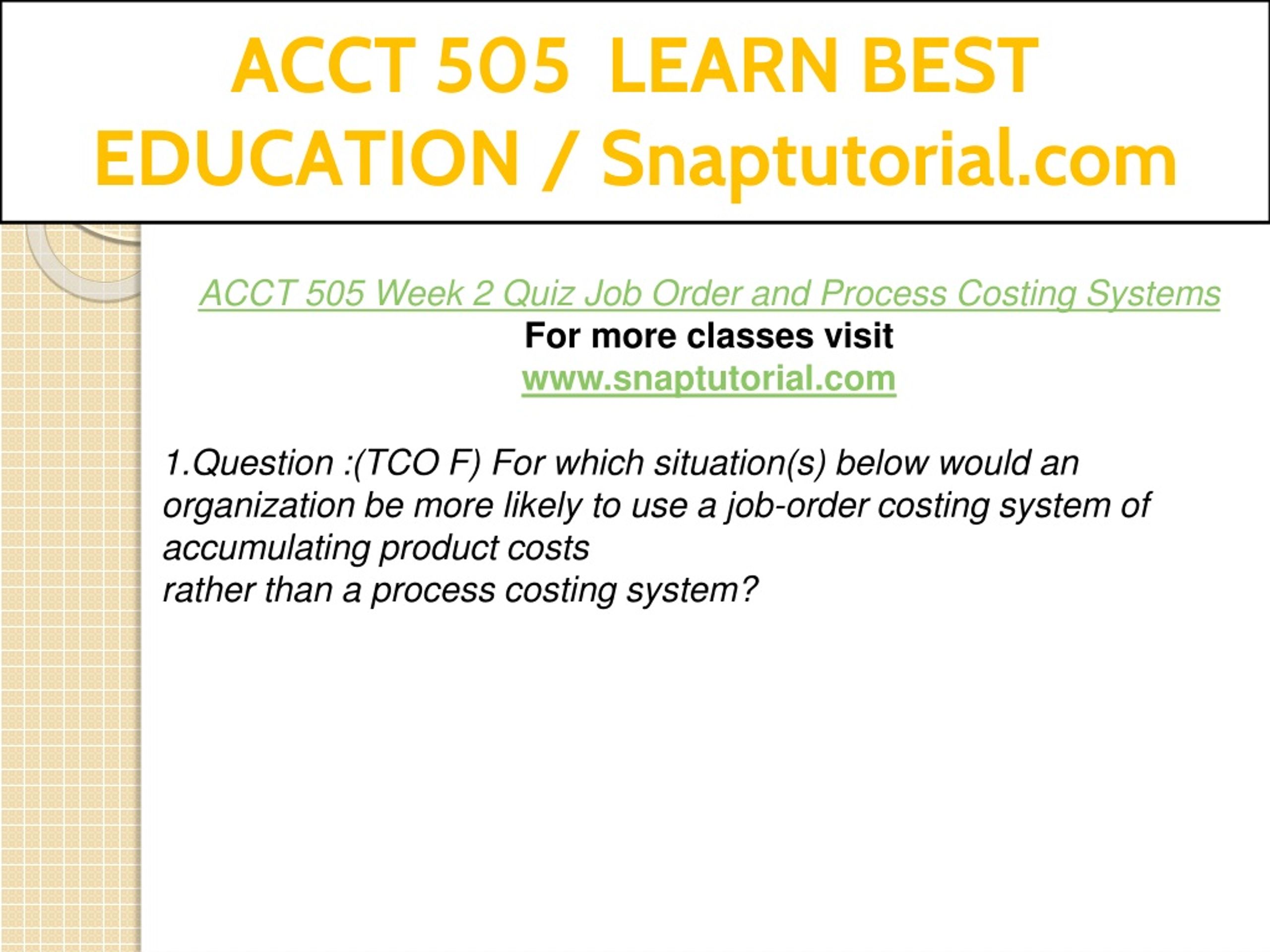 ACCT 505 LEARN BEST EDUCATION / Snaptutorial.com

ACCT 505 Week 2 Quiz Job Order and Process Costing Systems
For more classes visit
www.snaptutorial.com

1.Question :(TCO F) For which situation(s) below would an organization be more likely to use a job-order costing system of accumulating product costs
rather than a process costing system?